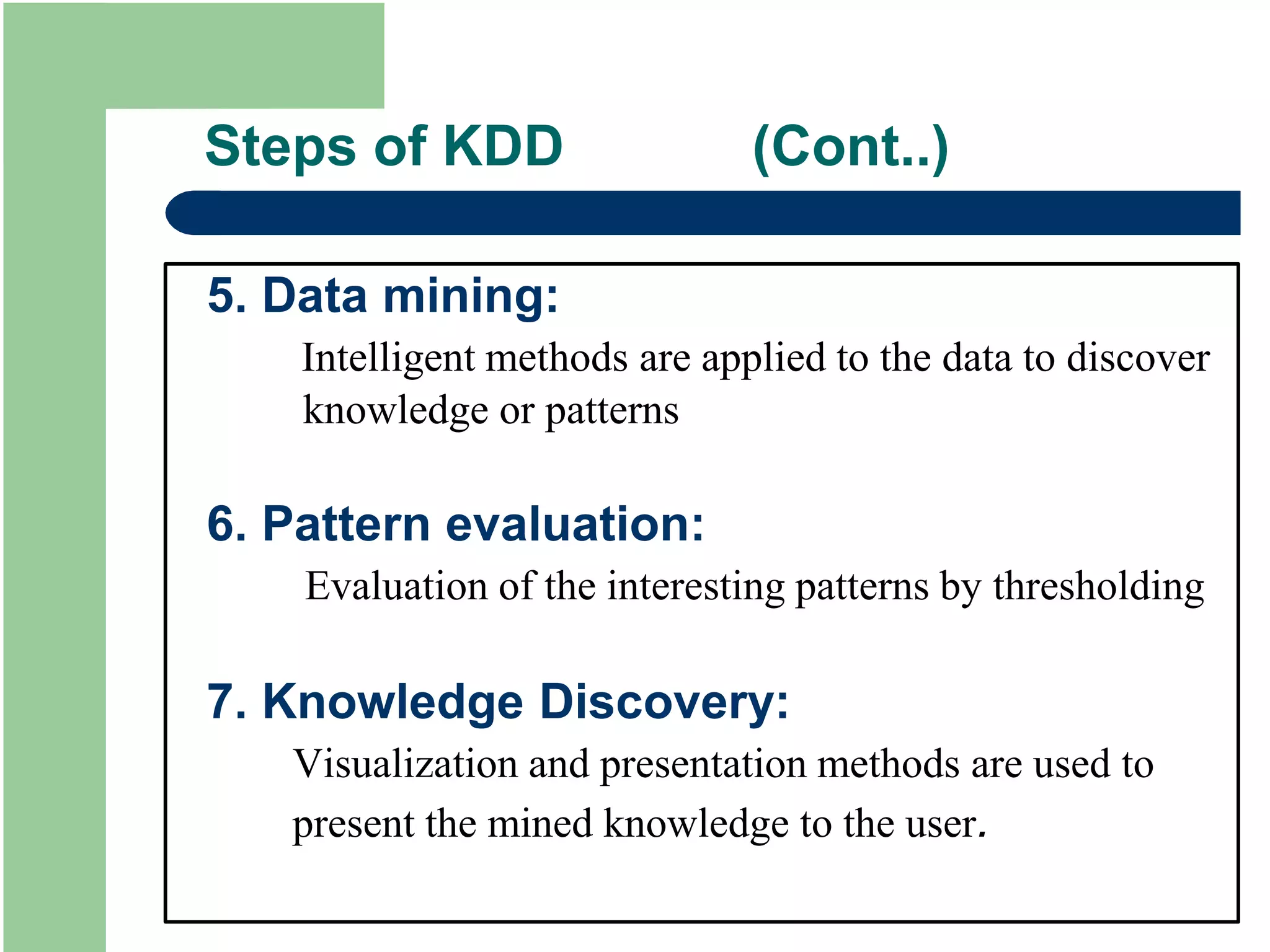 Steps of KDD (Cont..)

5. Data mining:

Intelligent methods are applied to the data to discover knowledge or patterns

6. Pattern evaluation:

Evaluation of the interesting patterns by thresholding

7. Knowledge Discovery:

Visualization and presentation methods are used to present the mined knowledge to the user.